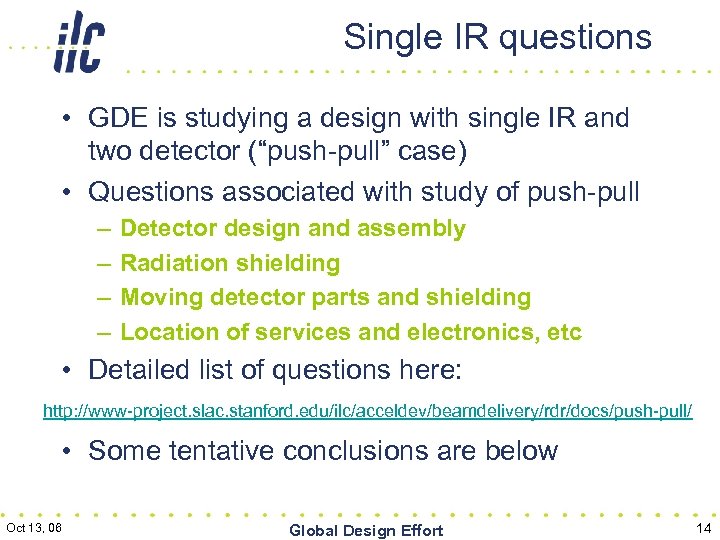 ilc

Single IR questions

• GDE is studying a design with single IR and two detector (“push-pull” case)
• Questions associated with study of push-pull
– Detector design and assembly
– Radiation shielding
– Moving detector parts and shielding
– Location of services and electronics, etc
• Detailed list of questions here:

http://www-project.slac.stanford.edu/ilc/acceldev/beamdelivery/rdr/docs/push-pull/

• Some tentative conclusions are below

Oct 13, 06
Global Design Effort
14